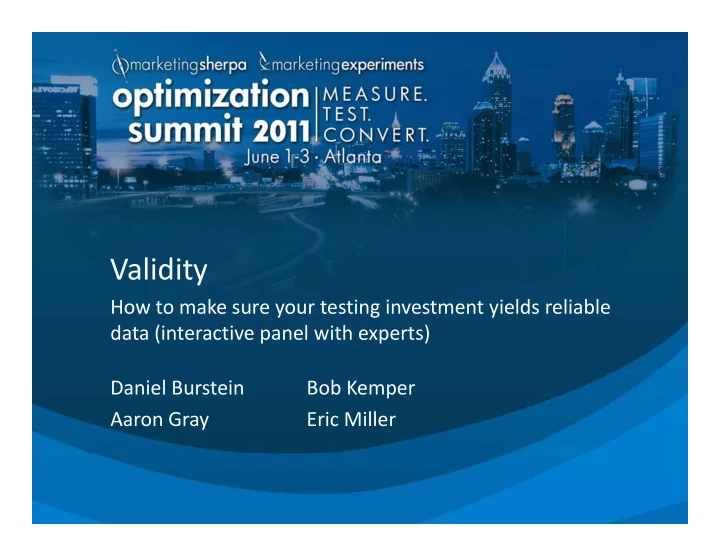 marketingsherpa marketingexperiments

optimization summit 2011

MEASURE. TEST. CONVERT.

June 1-3 · Atlanta

Validity

How to make sure your testing investment yields reliable data (interactive panel with experts)

Daniel Burstein

Aaron Gray

Bob Kemper

Eric Miller